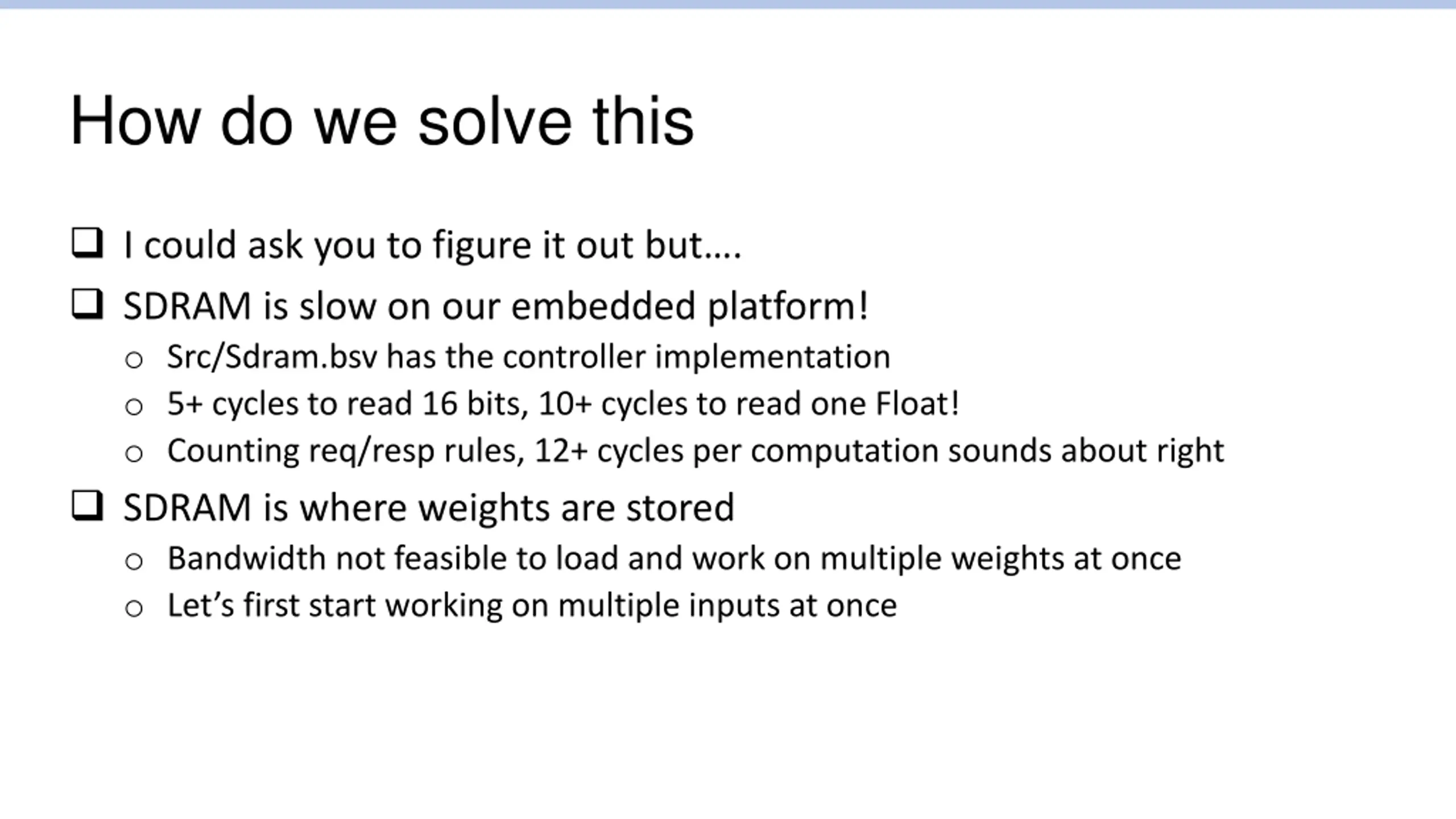 How do we solve this

❑ I could ask you to figure it out but….

❑ SDRAM is slow on our embedded platform!

○ Src/Sdram.bsv has the controller implementation

○ 5+ cycles to read 16 bits, 10+ cycles to read one Float!

○ Counting req/resp rules, 12+ cycles per computation sounds about right

❑ SDRAM is where weights are stored

○ Bandwidth not feasible to load and work on multiple weights at once

○ Let’s first start working on multiple inputs at once